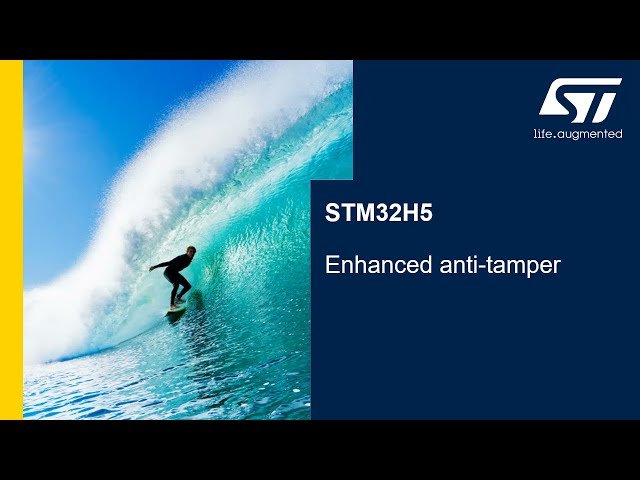 ST
life.augmented

STM32H5

Enhanced anti-tamper